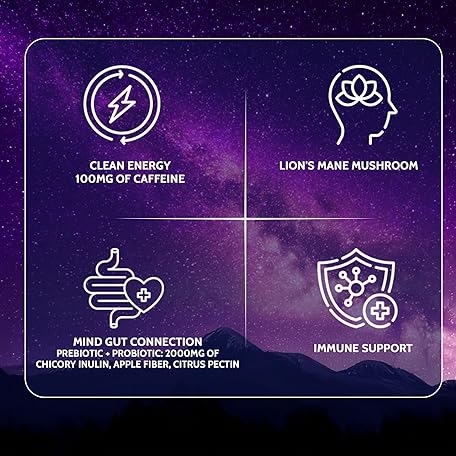 CLEAN ENERGY
100MG OF CAFFEINE

LION'S MANE MUSHROOM

MIND GUT CONNECTION
PREBIOTIC + PROBIOTIC: 2000MG OF CHICORY INULIN, APPLE FIBER, CITRUS PECTIN

IMMUNE SUPPORT